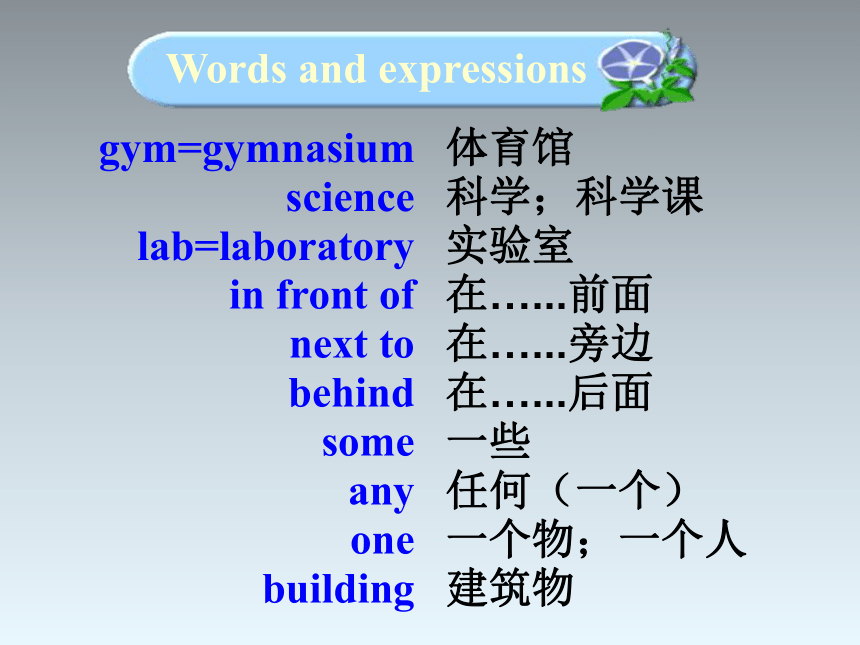 Words and expressions

gym=gymnasium 体育馆
science 科学；科学课
lab=laboratory 实验室
in front of 在……前面
next to 在……旁边
behind 在……后面
some 一些
any 任何（一个）
one 一个物；一个人
building 建筑物